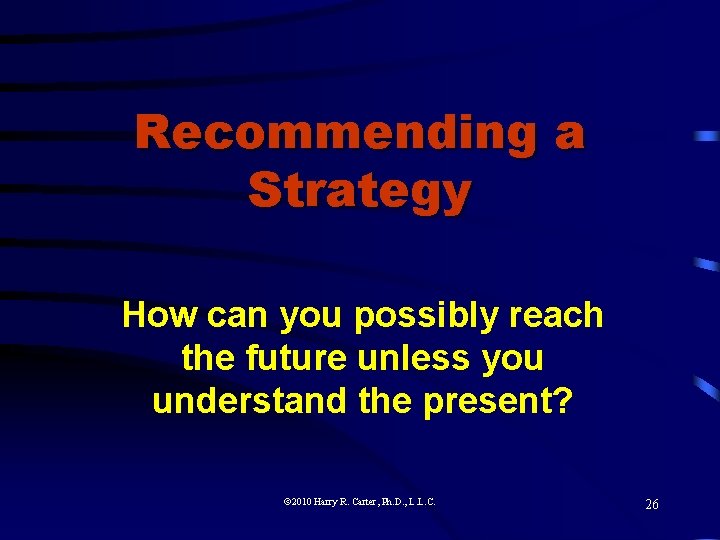 Recommending a Strategy

How can you possibly reach the future unless you understand the present?

©2010 Harry R. Carter, Ph.D., L.L.C.

26